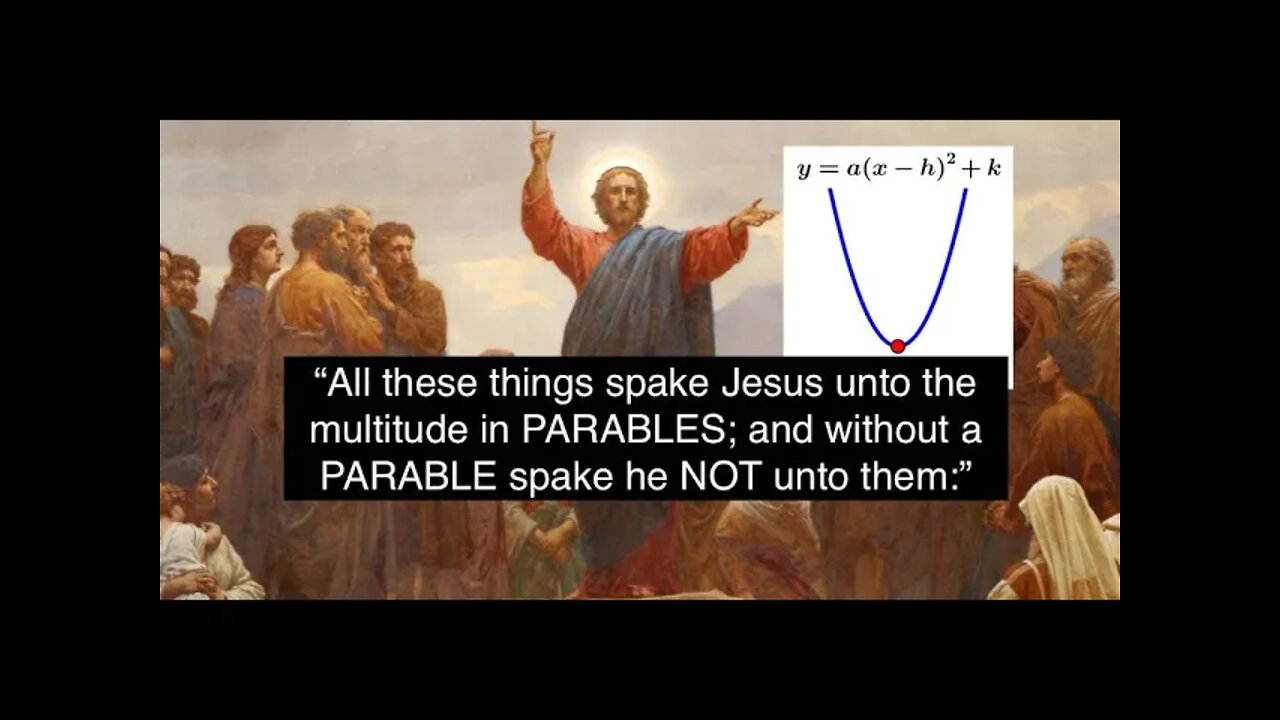 $y = a(x-h)^2 + k$

“All these things spake Jesus unto the multitude in PARABLES; and without a PARABLE spake he NOT unto them:”